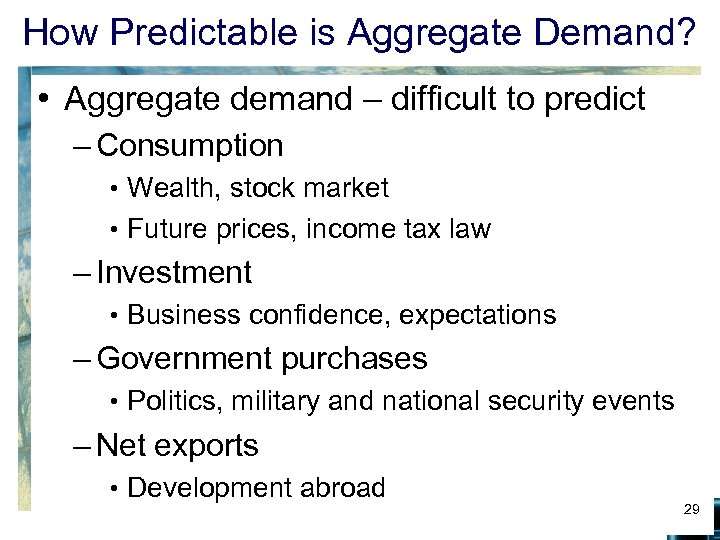 How Predictable is Aggregate Demand?

• Aggregate demand – difficult to predict
– Consumption
• Wealth, stock market
• Future prices, income tax law
– Investment
• Business confidence, expectations
– Government purchases
• Politics, military and national security events
– Net exports
• Development abroad

29